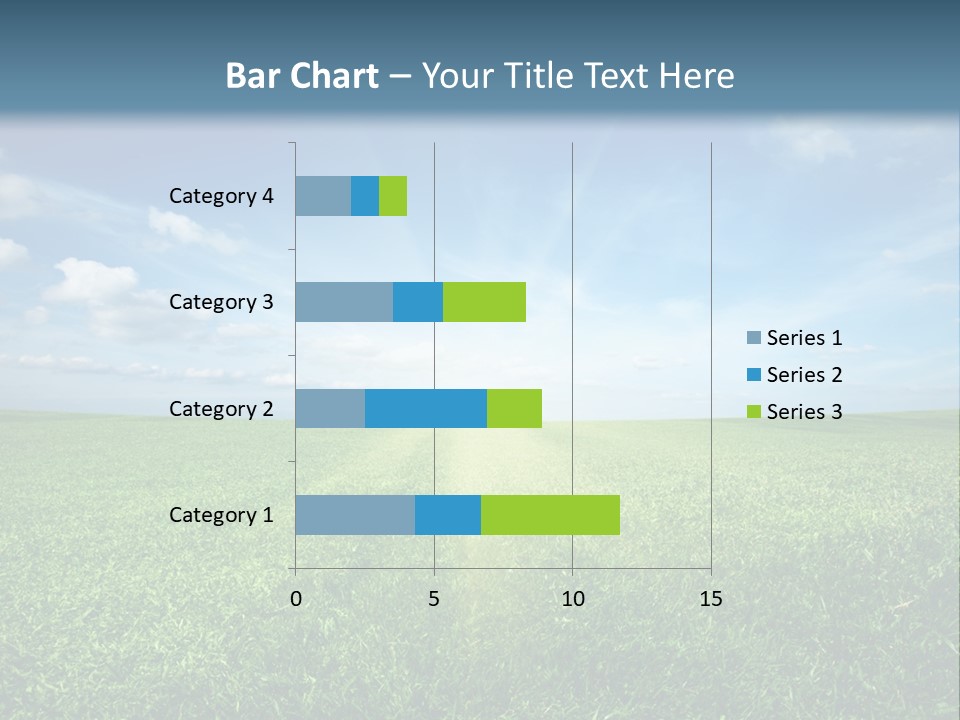 Bar Chart – Your Title Text Here

Category 4
Category 3
Category 2
Category 1

0
5
10
15

Series 1
Series 2
Series 3